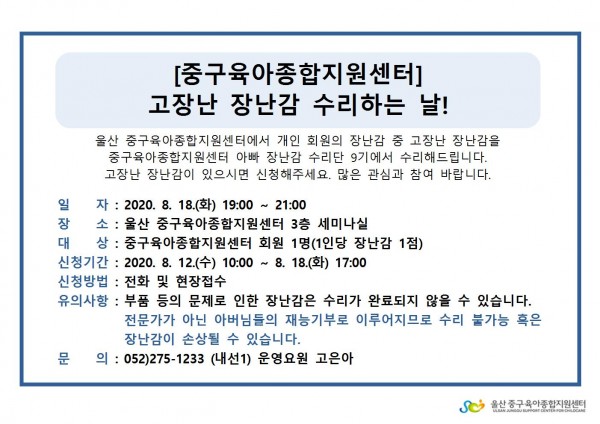 [중구육아종합지원센터]
고장난 장난감 수리하는 날!

울산 중구육아종합지원센터에서 개인 회원의 장난감 중 고장난 장난감을 중구육아종합지원센터 아빠 장난감 수리단 9기에서 수리해드립니다. 고장난 장난감이 있으시면 신청해주세요. 많은 관심과 참여 바랍니다.

일 자 : 2020. 8. 18.(화) 19:00 ~ 21:00
장 소 : 울산 중구육아종합지원센터 3층 세미나실
대 상 : 중구육아종합지원센터 회원 1명(1인당 장난감 1점)
신청기간 : 2020. 8. 12.(수) 10:00 ~ 8. 18.(화) 17:00
신청방법 : 전화 및 현장접수
유의사항 : 부품 등의 문제로 인한 장난감은 수리가 완료되지 않을 수 있습니다.
전문가가 아닌 아버님들의 재능기부로 이루어지므로 수리 불가능 혹은 장난감이 손상될 수 있습니다.
문 의 : 052)275-1233 (내선1) 운영요원 고은아

울산 중구육아종합지원센터
ULSAN JUNGGU SUPPORT CENTER FOR CHILDCARE